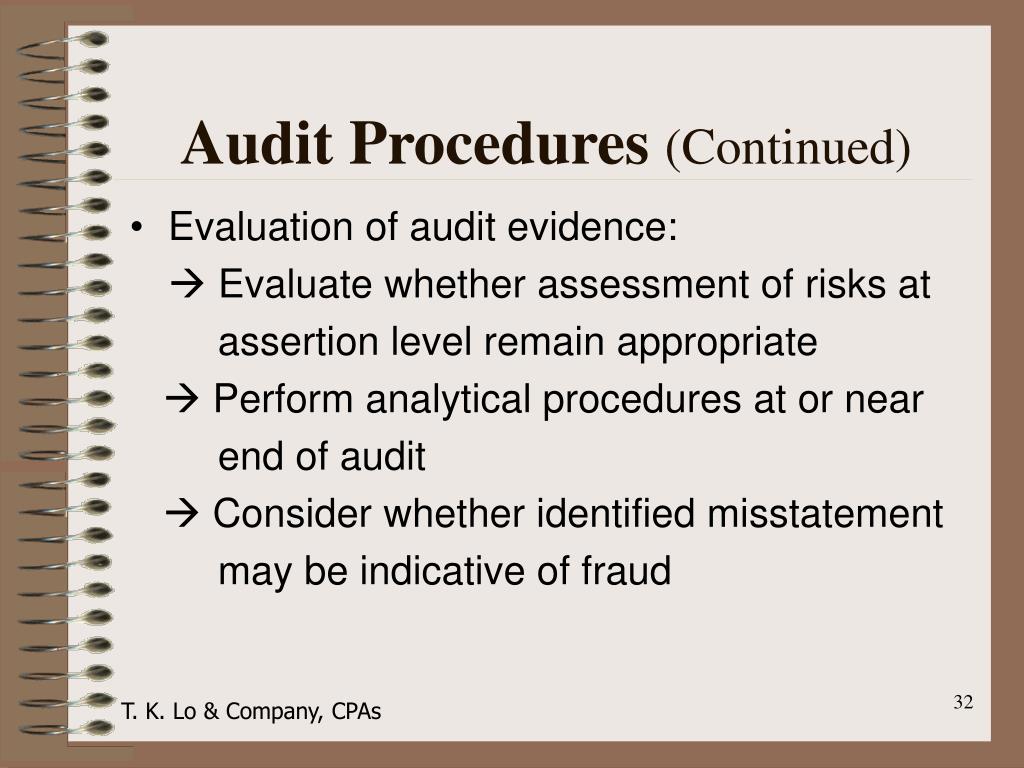 Audit Procedures (Continued)

• Evaluation of audit evidence:
→ Evaluate whether assessment of risks at assertion level remain appropriate
→ Perform analytical procedures at or near end of audit
→ Consider whether identified misstatement may be indicative of fraud

T. K. Lo & Company, CPAs

32